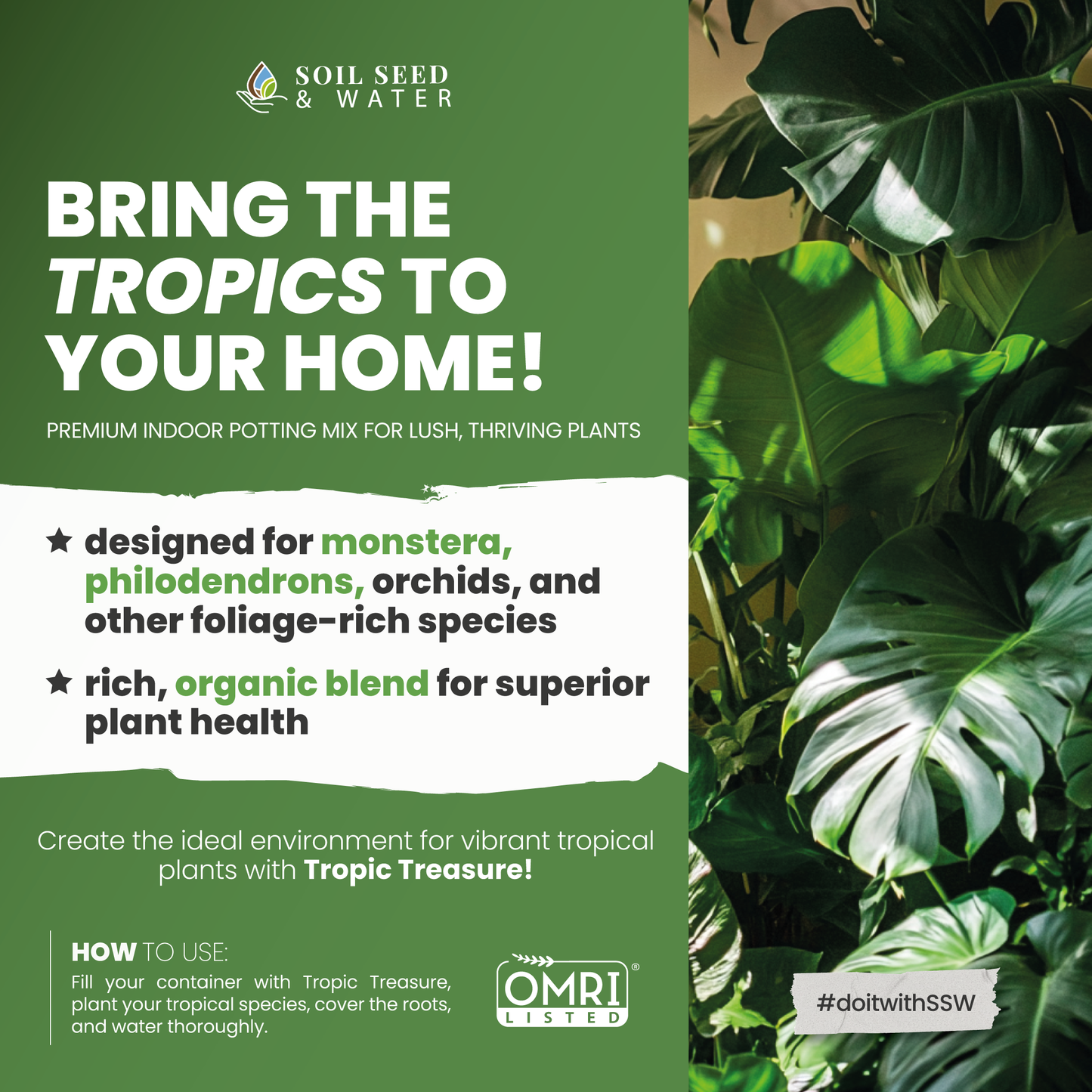 SOIL SEED & WATER

BRING THE TROPICS TO YOUR HOME!

PREMIUM INDOOR POTTING MIX FOR LUSH, THRIVING PLANTS

★ designed for monstera, philodendrons, orchids, and other foliage-rich species

★ rich, organic blend for superior plant health

Create the ideal environment for vibrant tropical plants with Tropic Treasure!

HOW TO USE:
Fill your container with Tropic Treasure, plant your tropical species, cover the roots, and water thoroughly.

OMRI® LISTED

#doitwithSSW